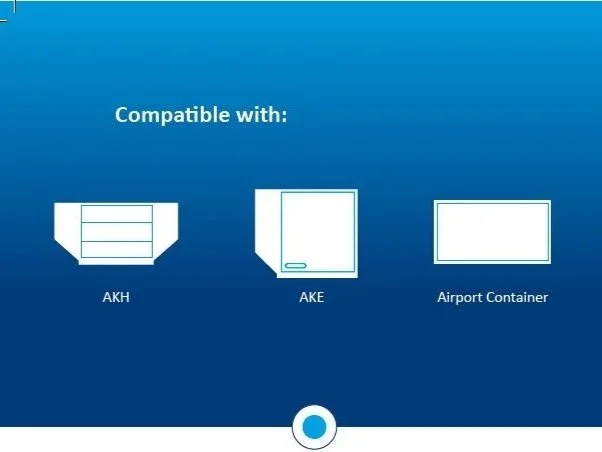 Compatible with:

AKH

AKE

Airport Container